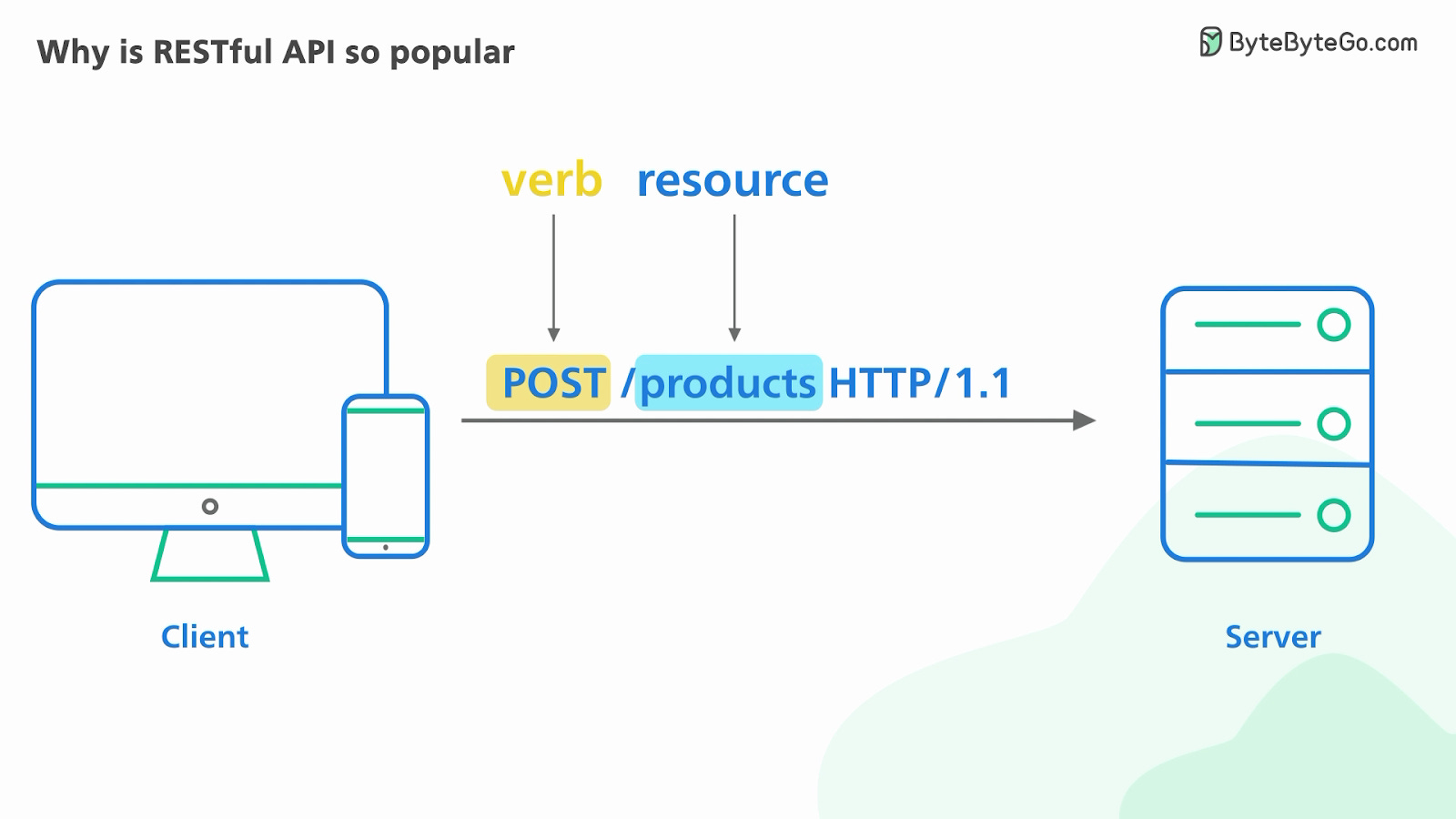 Why is RESTful API so popular

ByteByteGo.com

verb resource

POST /products HTTP/1.1

Client

Server